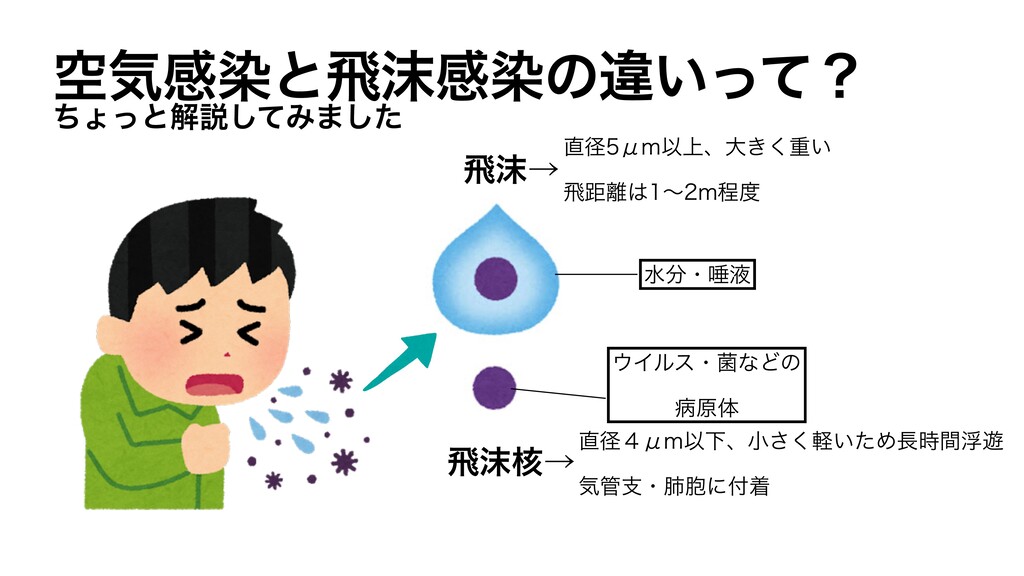 空気感染と飛沫感染の違いって？
ちょっと解説してみました

飛沫→

直径5μm以上、大きく重い

飛距離は1〜2m程度

水分・唾液

ウイルス・菌などの病原体

飛沫核→

直径４μm以下、小さく軽いため長時間浮遊

気管支・肺胞に付着